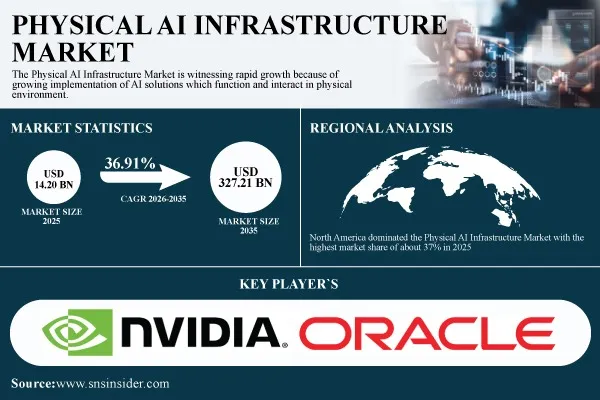 PHYSICAL AI INFRASTRUCTURE MARKET

The Physical AI Infrastructure Market is witnessing rapid growth because of growing implementation of AI solutions which function and interact in physical environment.

MARKET STATISTICS

USD 14.20 BN

MARKET SIZE 2025

36.91%

CAGR 2026-2035

USD 327.21 BN

MARKET SIZE 2035

REGIONAL ANALYSIS

North America dominated the Physical AI Infrastructure Market with the highest market share of about 37% in 2025

KEY PLAYER`S

NVIDIA.

ORACLE

Source:www.snsinsider.com